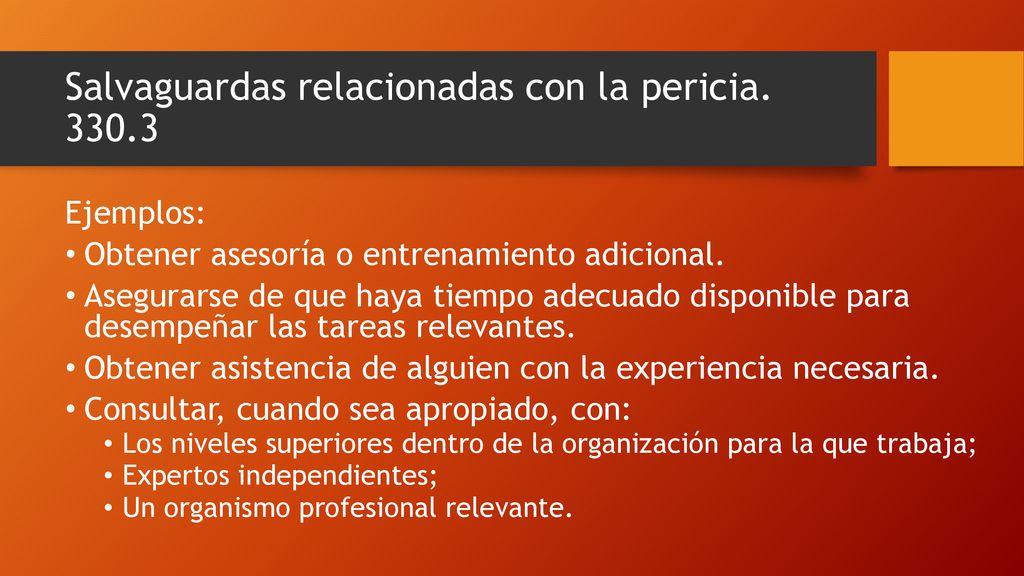 Salvaguardas relacionadas con la pericia. 330.3

Ejemplos:
• Obtener asesoría o entrenamiento adicional.
• Asegurarse de que haya tiempo adecuado disponible para desempeñar las tareas relevantes.
• Obtener asistencia de alguien con la experiencia necesaria.
• Consultar, cuando sea apropiado, con:
  • Los niveles superiores dentro de la organización para la que trabaja;
  • Expertos independientes;
  • Un organismo profesional relevante.